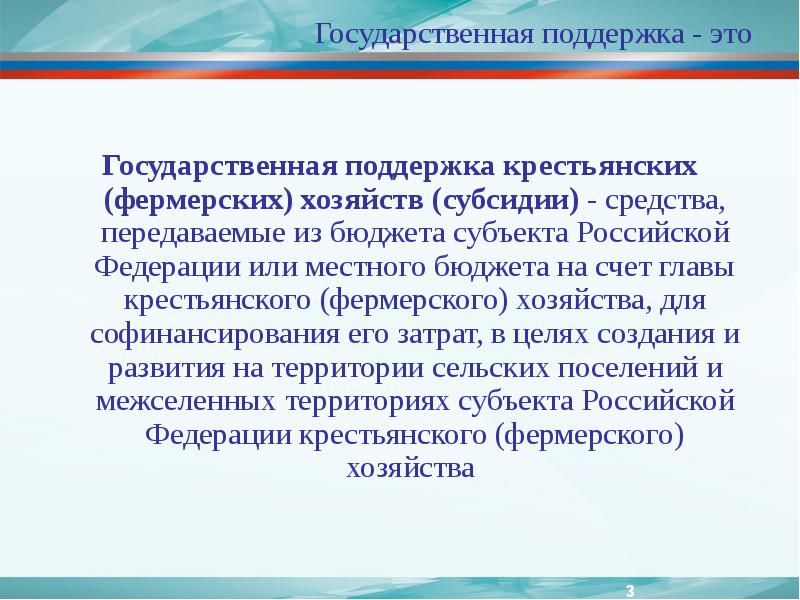 Государственная поддержка - это

Государственная поддержка крестьянских (фермерских) хозяйств (субсидии) - средства, передаваемые из бюджета субъекта Российской Федерации или местного бюджета на счет главы крестьянского (фермерского) хозяйства, для софинансирования его затрат, в целях создания и развития на территории сельских поселений и межселенных территориях субъекта Российской Федерации крестьянского (фермерского) хозяйства

3